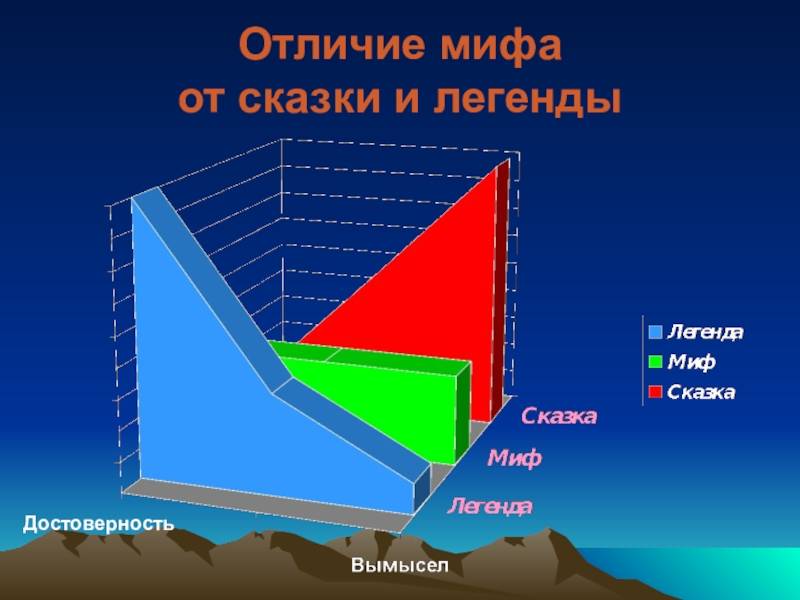 Отличие мифа от сказки и легенды

Легенда
Миф
Сказка

Сказка
Миф
Легенда

Достоверность

Вымысел